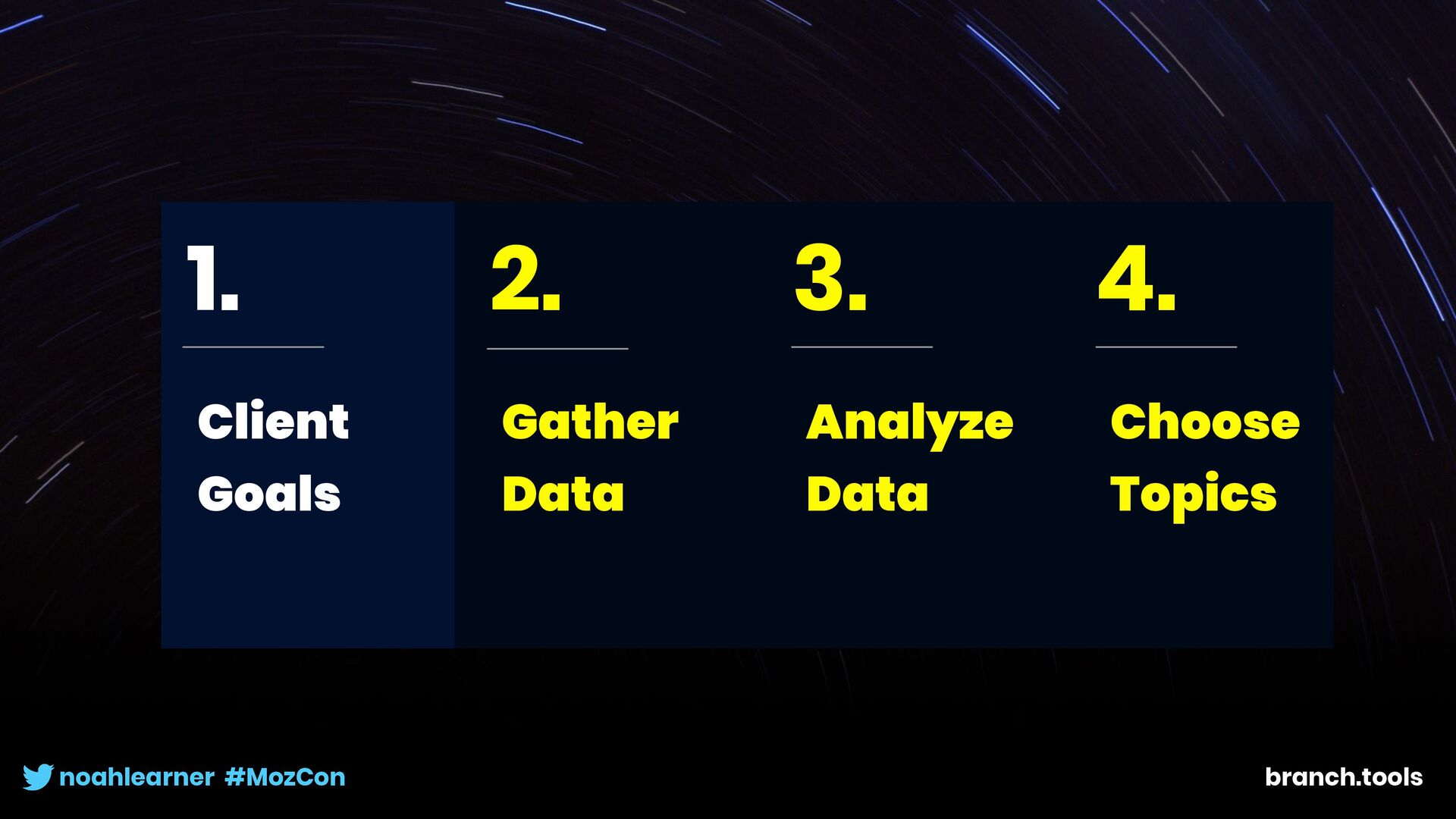 1.

Client Goals

2.

Gather Data

3.

Analyze Data

4.

Choose Topics

noahlearner #MozCon

branch.tools